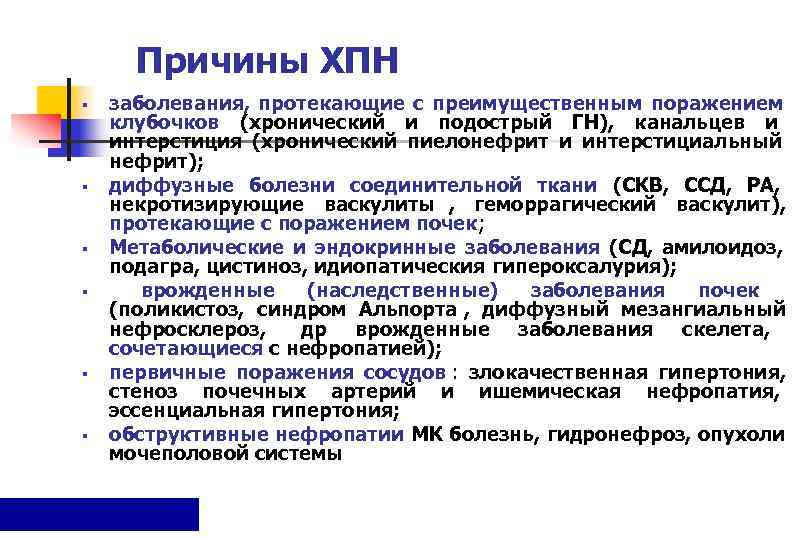 Причины ХПН

▪ заболевания, протекающие с преимущественным поражением клубочков (хронический и подострый ГН), канальцев и интерстиция (хронический пиелонефрит и интерстициальный нефрит);
▪ диффузные болезни соединительной ткани (СКВ, ССД, РА, некротизирующие васкулиты , геморрагический васкулит), протекающие с поражением почек;
▪ Метаболические и эндокринные заболевания (СД, амилоидоз, подагра, цистиноз, идиопатическия гипероксалурия);
▪ врожденные (наследственные) заболевания почек (поликистоз, синдром Альпорта , диффузный мезангиальный нефросклероз, др врожденные заболевания скелета, сочетающиеся с нефропатией);
▪ первичные поражения сосудов : злокачественная гипертония, стеноз почечных артерий и ишемическая нефропатия, эссенциальная гипертония;
▪ обструктивные нефропатии МК болезнь, гидронефроз, опухоли мочеполовой системы